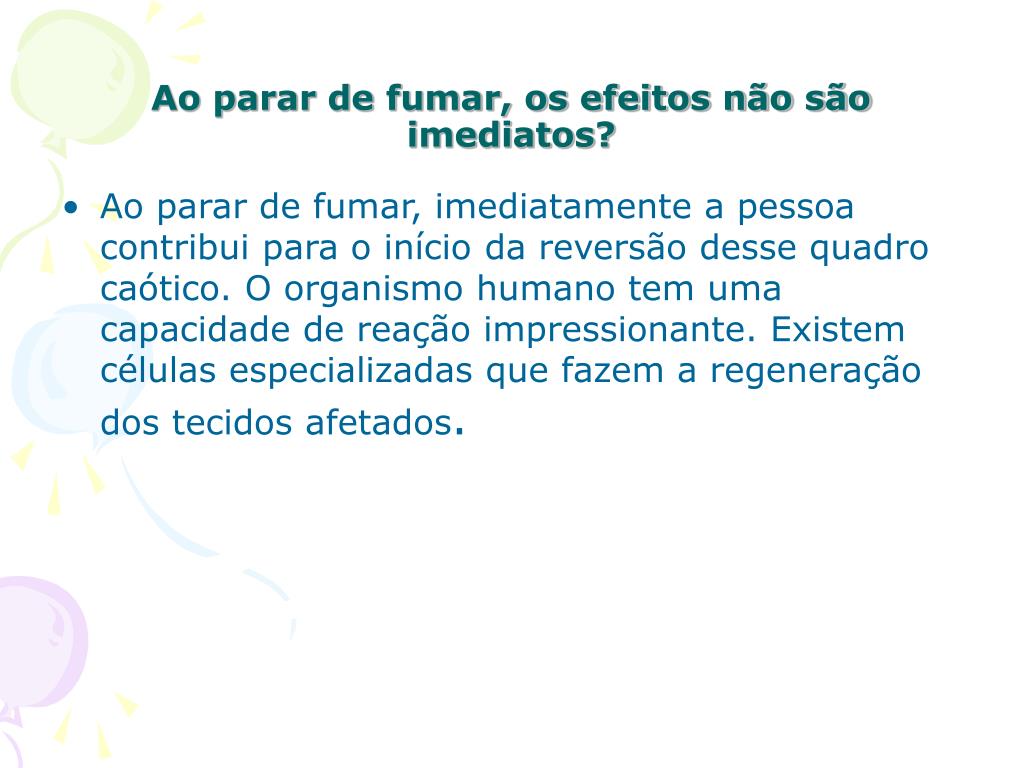 Ao parar de fumar, os efeitos não são imediatos?

• Ao parar de fumar, imediatamente a pessoa contribui para o início da reversão desse quadro caótico. O organismo humano tem uma capacidade de reação impressionante. Existem células especializadas que fazem a regeneração dos tecidos afetados.